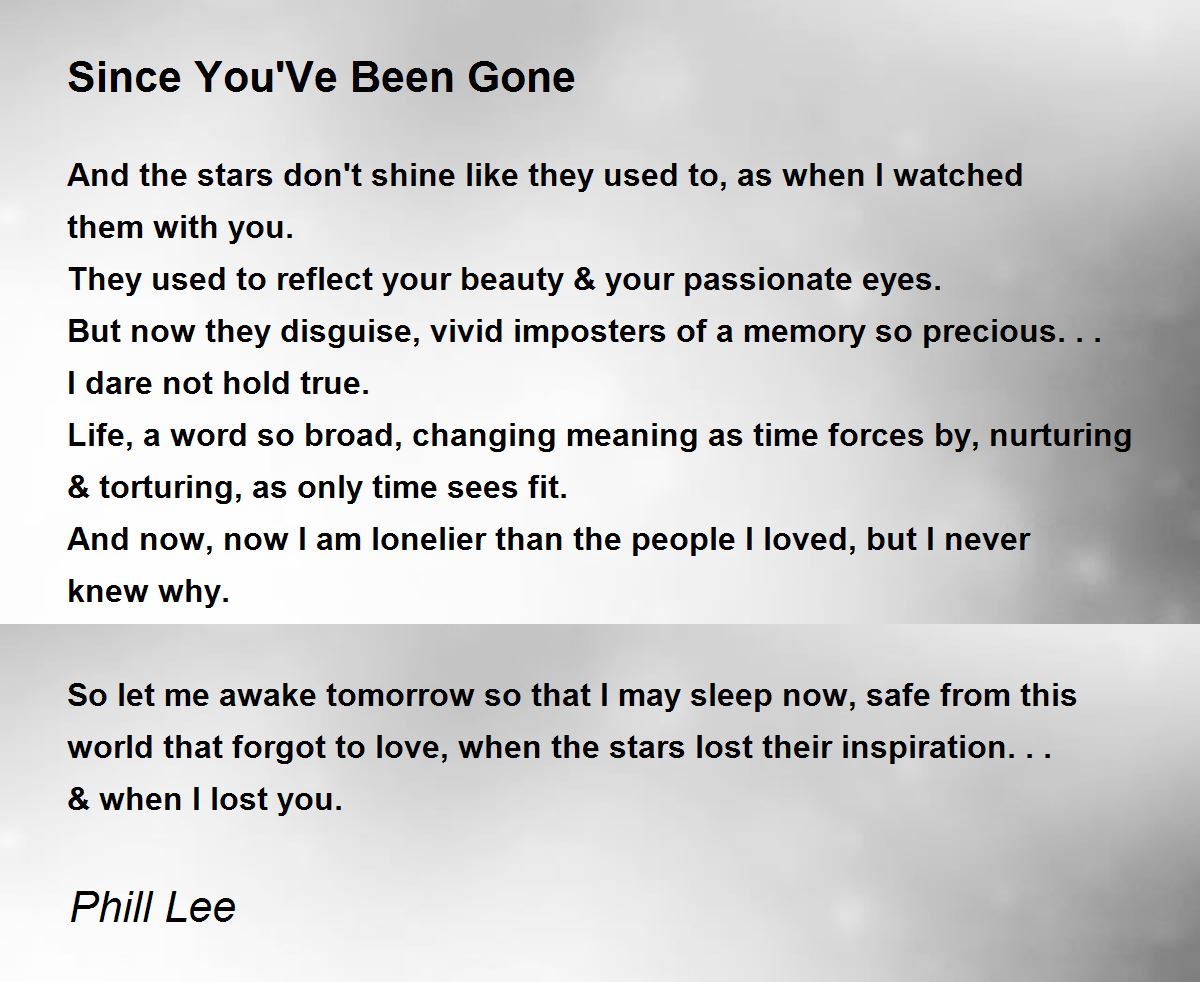 Since You'Ve Been Gone

And the stars don't shine like they used to, as when I watched them with you.
They used to reflect your beauty & your passionate eyes.
But now they disguise, vivid imposters of a memory so precious. . .
I dare not hold true.
Life, a word so broad, changing meaning as time forces by, nurturing & torturing, as only time sees fit.
And now, now I am lonelier than the people I loved, but I never knew why.

So let me awake tomorrow so that I may sleep now, safe from this world that forgot to love, when the stars lost their inspiration. . .
& when I lost you.

Phill Lee